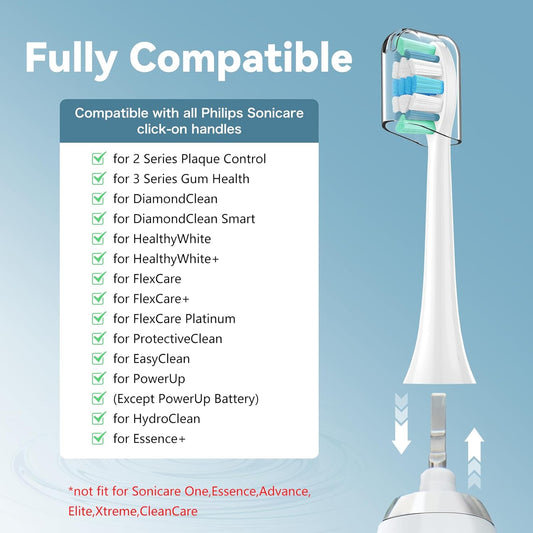 Fully Compatible

Compatible with all Philips Sonicare click-on handles

for 2 Series Plaque Control
for 3 Series Gum Health
for DiamondClean
for DiamondClean Smart
for HealthyWhite
for HealthyWhite+
for FlexCare
for FlexCare+
for FlexCare Platinum
for ProtectiveClean
for EasyClean
for PowerUp
(Except PowerUp Battery)
for HydroClean
for Essence+

*not fit for Sonicare One,Essence,Advance, Elite,Xtreme,CleanCare